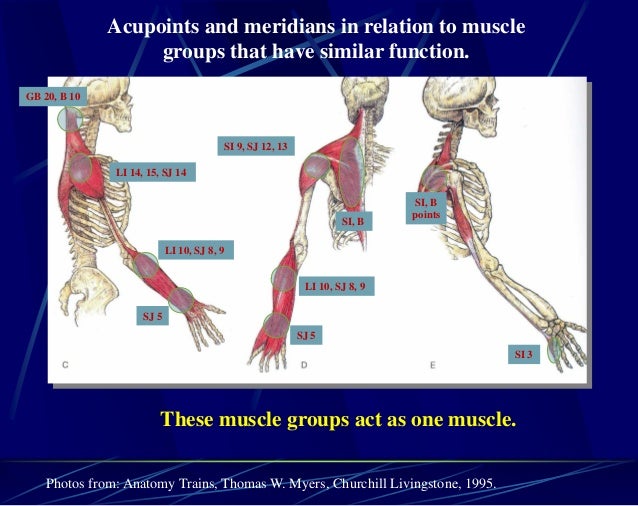 Acupoints and meridians in relation to muscle groups that have similar function.

GB 20, B 10

LI 14, 15, SJ 14

LI 10, SJ 8, 9

SJ 5

C

SI 9, SJ 12, 13

SI, B

LI 10, SJ 8, 9

SJ 5

D

SI, B points

SI 3

E

These muscle groups act as one muscle.

Photos from: Anatomy Trains, Thomas W. Myers, Churchill Livingstone, 1995.